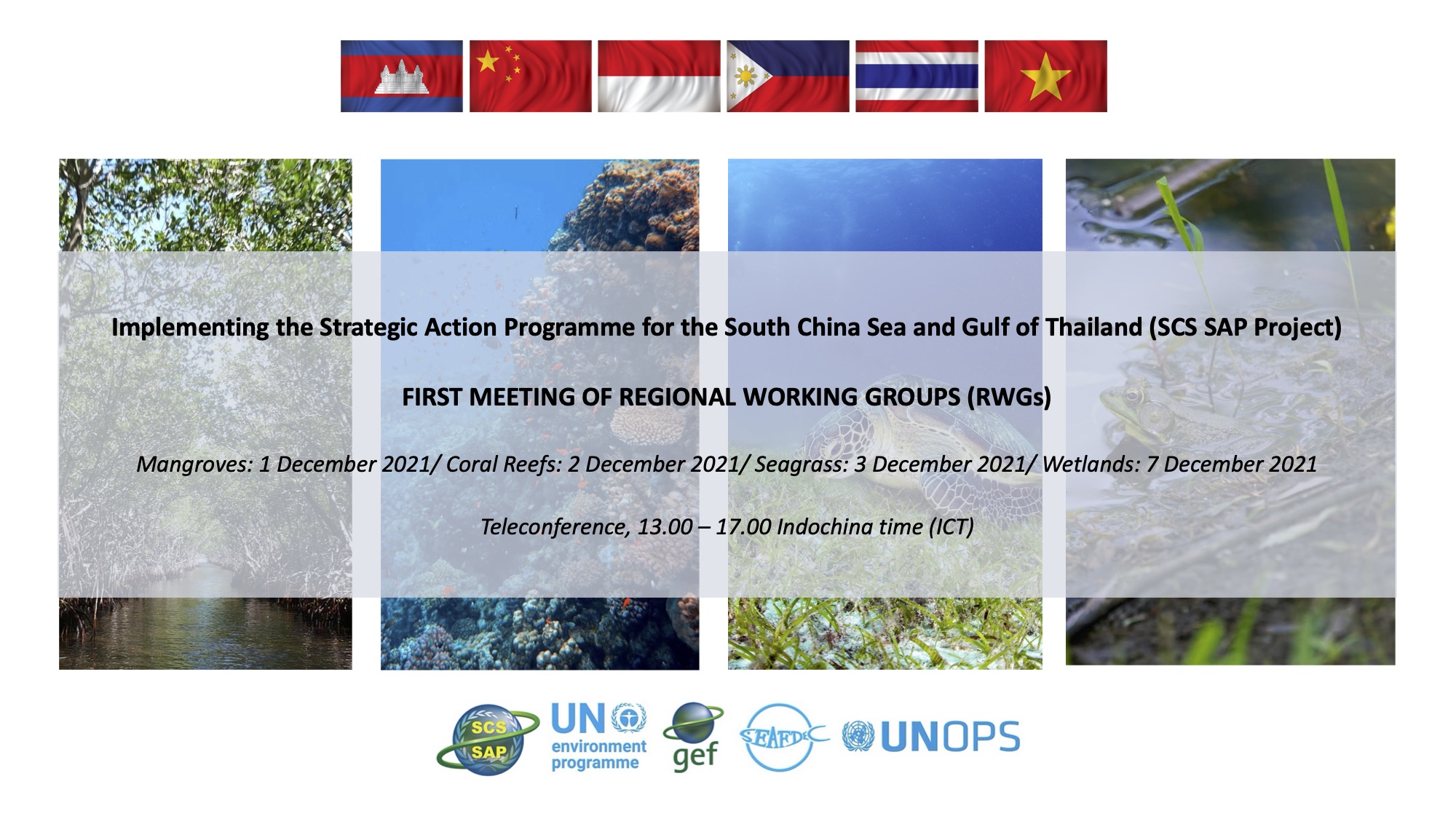 Implementing the Strategic Action Programme for the South China Sea and Gulf of Thailand (SCS SAP Project)

FIRST MEETING OF REGIONAL WORKING GROUPS (RWGs)

Mangroves: 1 December 2021/ Coral Reefs: 2 December 2021/ Seagrass: 3 December 2021/ Wetlands: 7 December 2021

Teleconference, 13.00 – 17.00 Indochina time (ICT)

SCS SAP

UN environment programme

gef

SEAFDEC

UNOPS